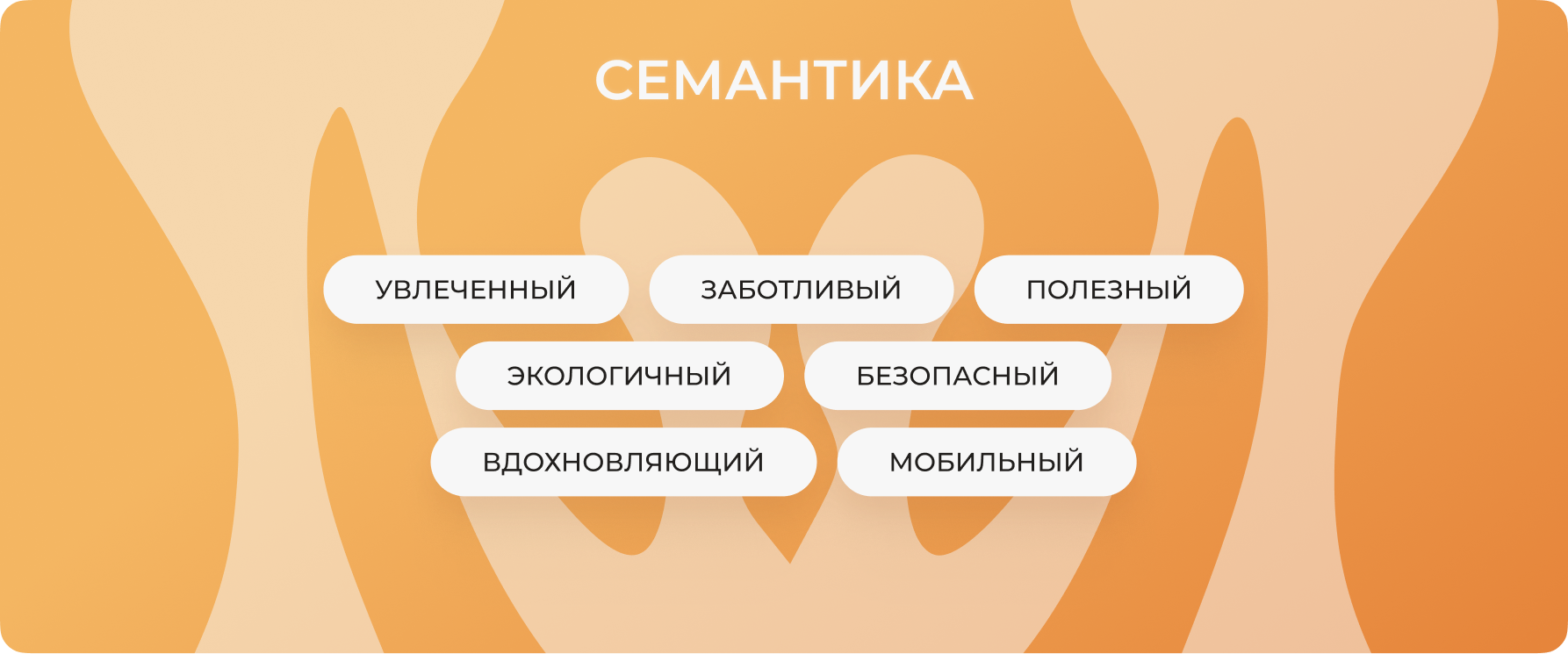 СЕМАНТИКА

УВЛЕЧЕННЫЙ
ЗАБОТЛИВЫЙ
ПОЛЕЗНЫЙ
ЭКОЛОГИЧНЫЙ
БЕЗОПАСНЫЙ
ВДОХНОВЛЯЮЩИЙ
МОБИЛЬНЫЙ